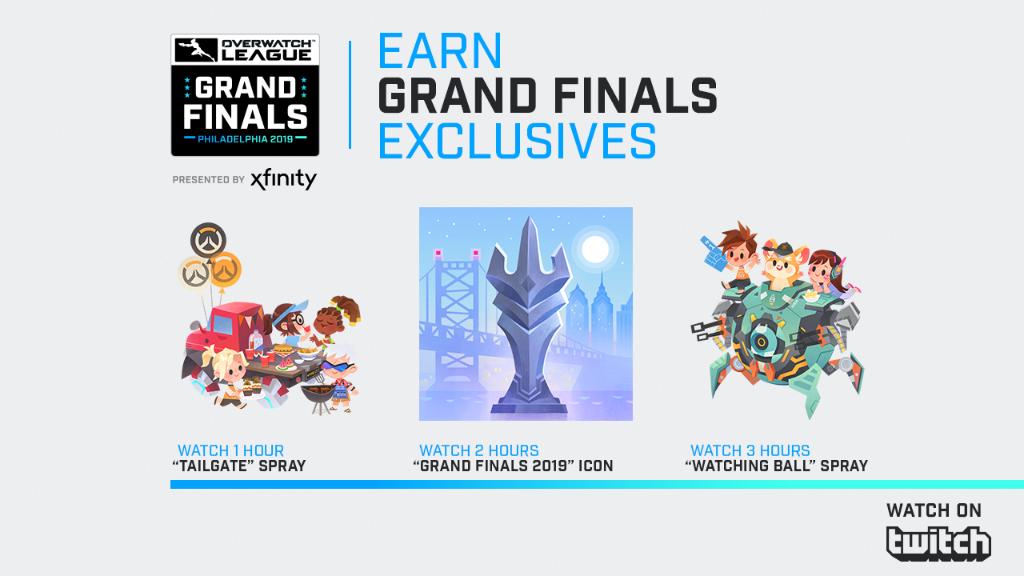 OVERWATCH LEAGUE
GRAND FINALS
PHILADELPHIA 2019
PRESENTED BY xfinity

EARN
GRAND FINALS
EXCLUSIVES

WATCH 1 HOUR
"TAILGATE" SPRAY

WATCH 2 HOURS
"GRAND FINALS 2019" ICON

WATCH 3 HOURS
"WATCHING BALL" SPRAY

WATCH ON
twitch